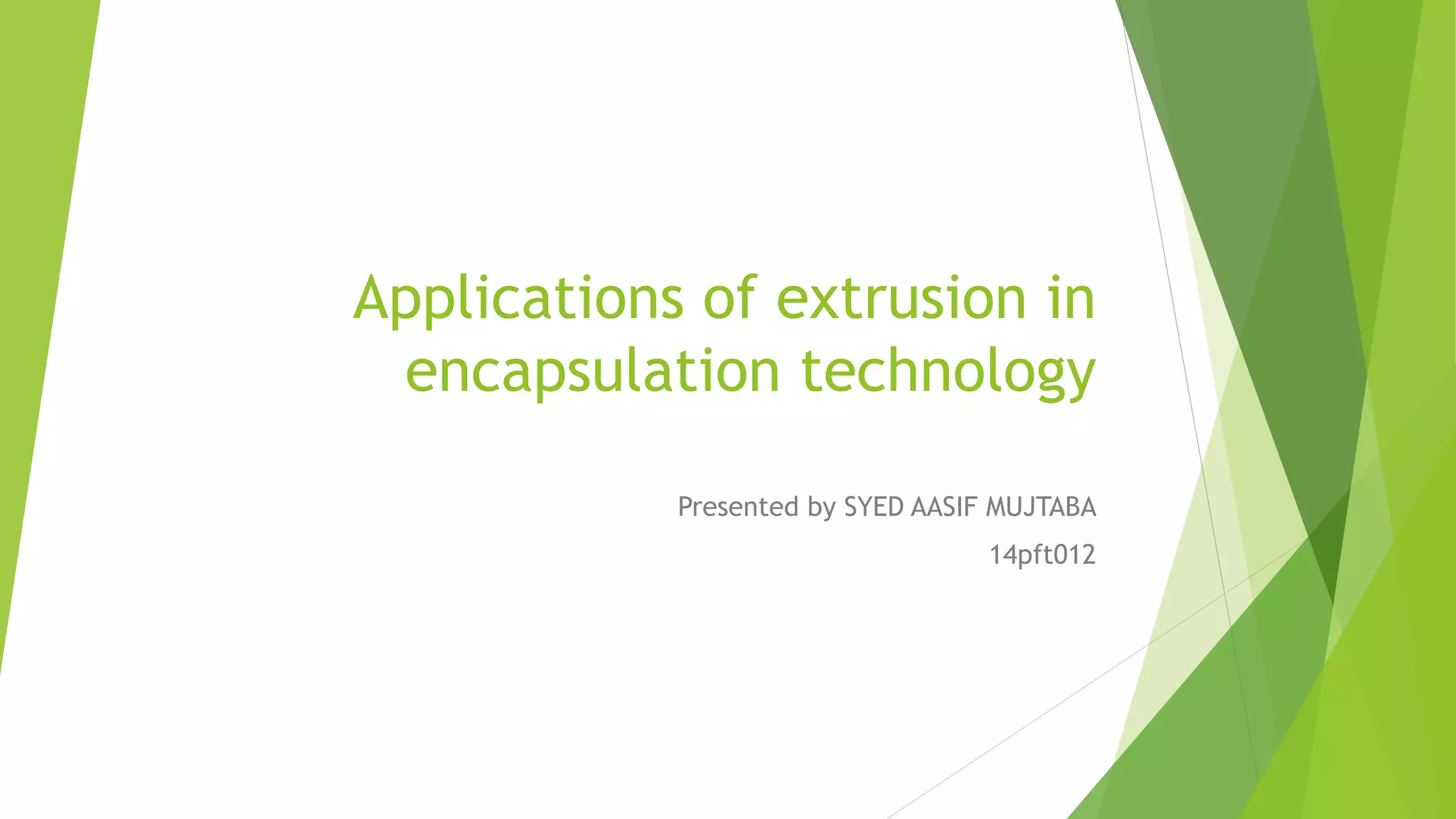 Applications of extrusion in encapsulation technology

Presented by SYED AASIF MUJTABA

14pft012